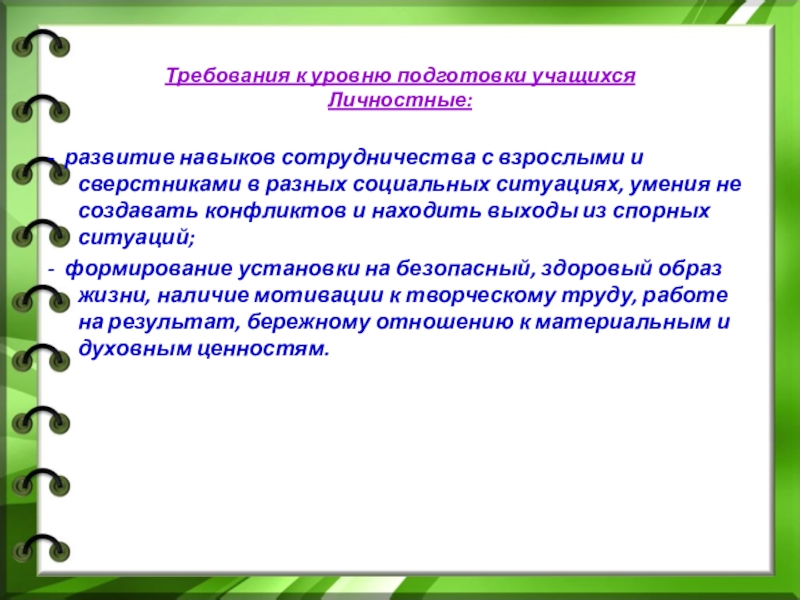 Требования к уровню подготовки учащихся
Личностные:

- развитие навыков сотрудничества с взрослыми и сверстниками в разных социальных ситуациях, умения не создавать конфликтов и находить выходы из спорных ситуаций;

- формирование установки на безопасный, здоровый образ жизни, наличие мотивации к творческому труду, работе на результат, бережному отношению к материальным и духовным ценностям.